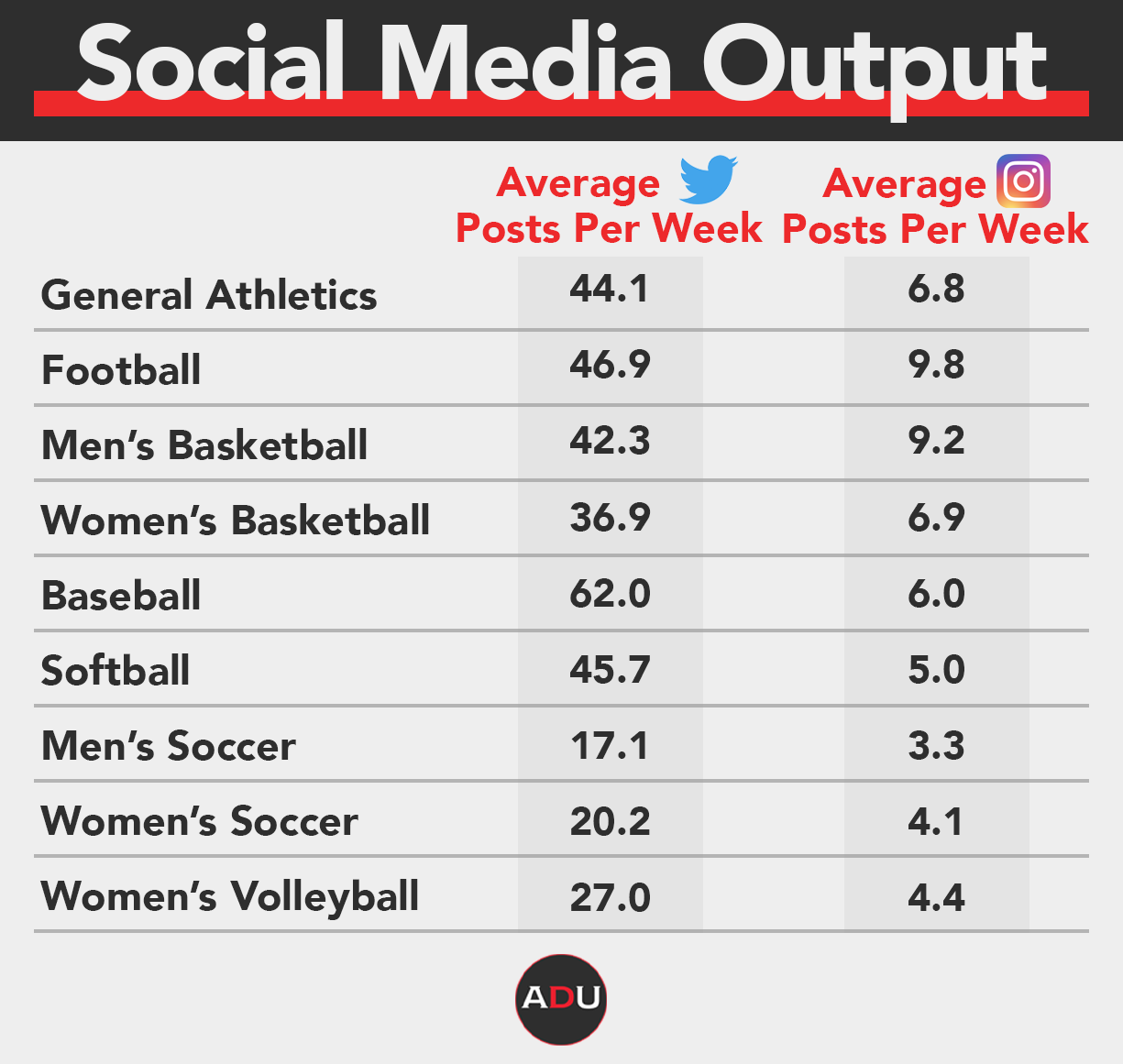 Social Media Output

| | Average Posts Per Week | Average Posts Per Week |
|---|---|---|
| General Athletics | 44.1 | 6.8 |
| Football | 46.9 | 9.8 |
| Men's Basketball | 42.3 | 9.2 |
| Women's Basketball | 36.9 | 6.9 |
| Baseball | 62.0 | 6.0 |
| Softball | 45.7 | 5.0 |
| Men's Soccer | 17.1 | 3.3 |
| Women's Soccer | 20.2 | 4.1 |
| Women's Volleyball | 27.0 | 4.4 |

ADU